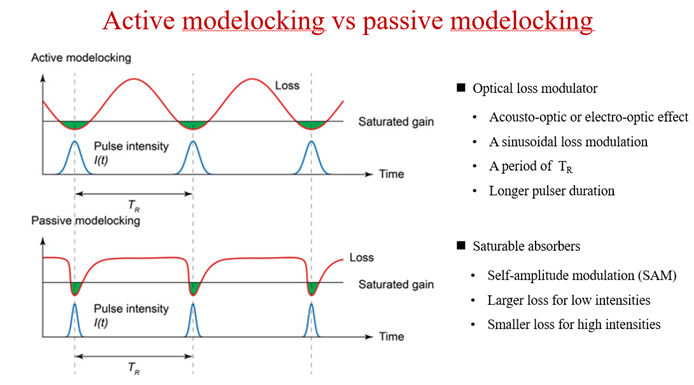 Active modelocking vs passive modelocking

Active modelocking

Loss

Saturated gain

Pulse intensity
$I(t)$

Time

$T_R$

Passive modelocking

Loss

Saturated gain

Pulse intensity
$I(t)$

Time

$T_R$

■ Optical loss modulator

• Acousto-optic or electro-optic effect
• A sinusoidal loss modulation
• A period of $T_R$
• Longer pulser duration

■ Saturable absorbers

• Self-amplitude modulation (SAM)
• Larger loss for low intensities
• Smaller loss for high intensities